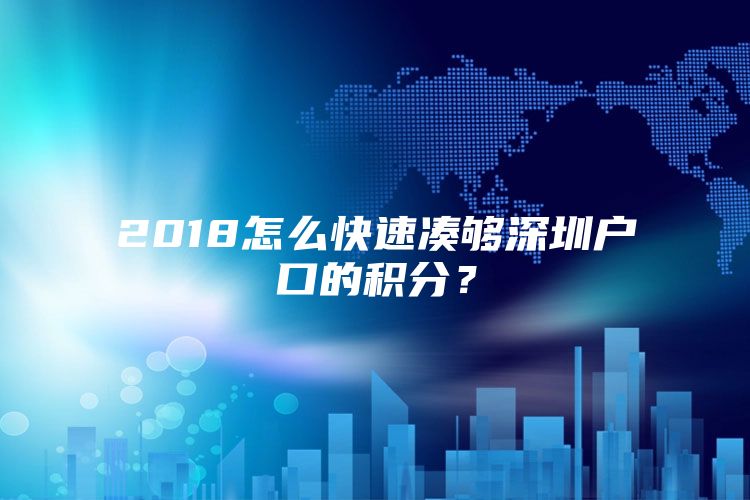 2018怎么快速凑够深圳户口的积分？